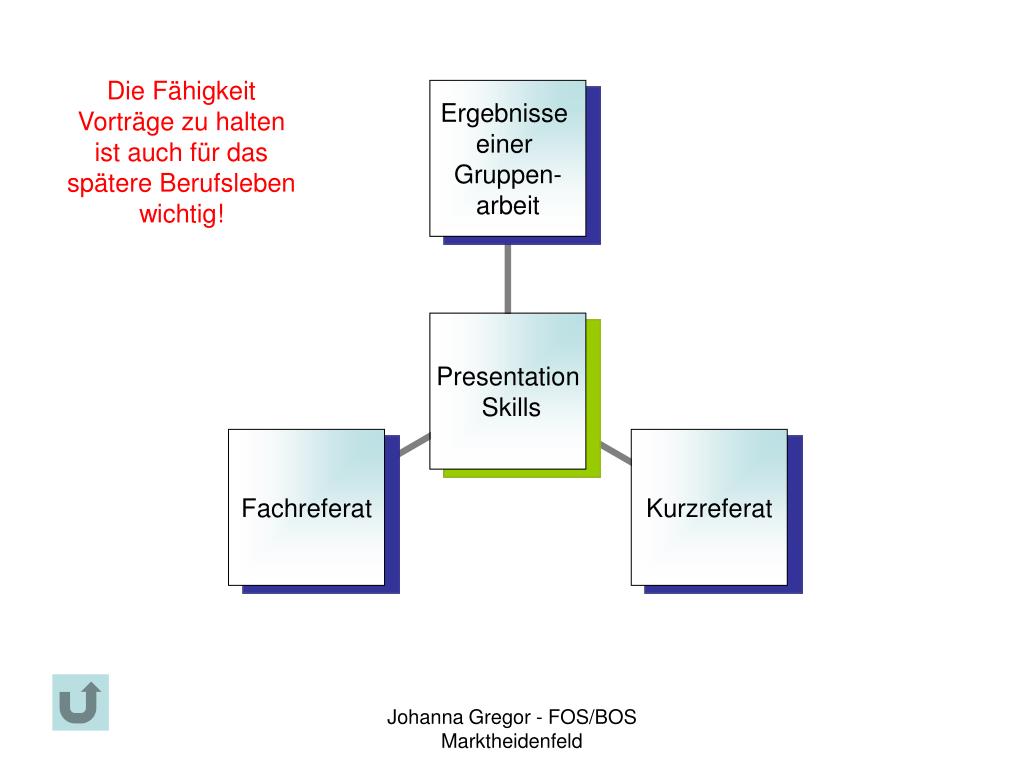 Die Fähigkeit Vorträge zu halten ist auch für das spätere Berufsleben wichtig!

Ergebnisse einer Gruppenarbeit

Presentation Skills

Fachreferat

Kurzreferat

Johanna Gregor - FOS/BOS Marktheidenfeld